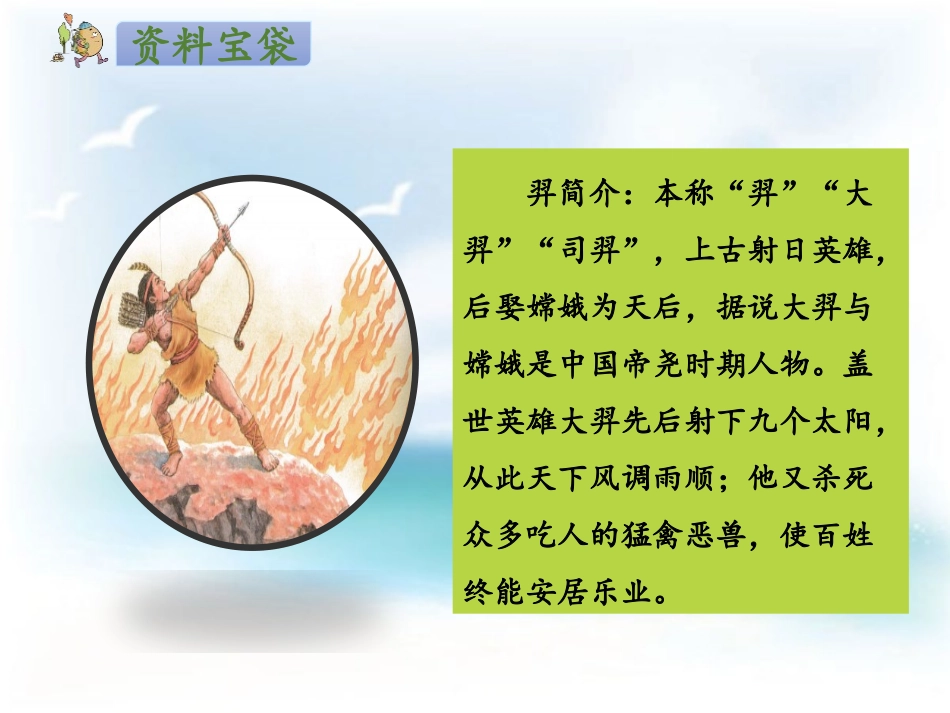 资料宝袋

羿简介：本称“羿”“大羿”“司羿”，上古射日英雄，后娶嫦娥为天后，据说大羿与嫦娥是中国帝尧时期人物。盖世英雄大羿先后射下九个太阳，从此天下风调雨顺；他又杀死众多吃人的猛禽恶兽，使百姓终能安居乐业。